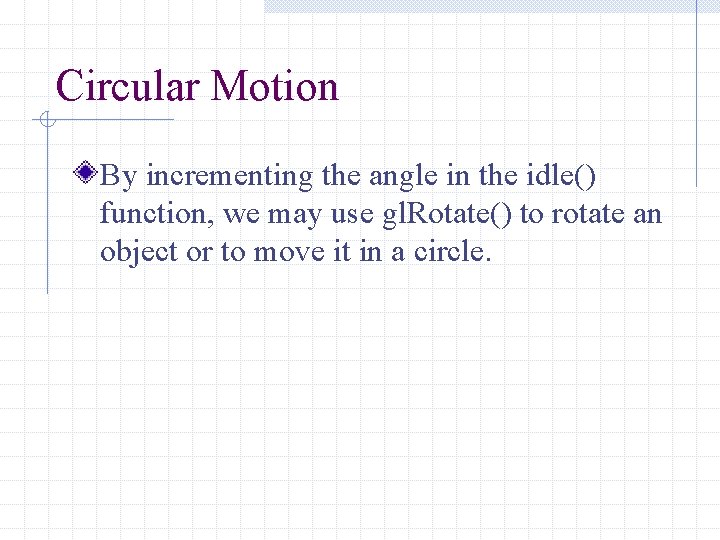 Circular Motion

By incrementing the angle in the idle() function, we may use glRotate() to rotate an object or to move it in a circle.